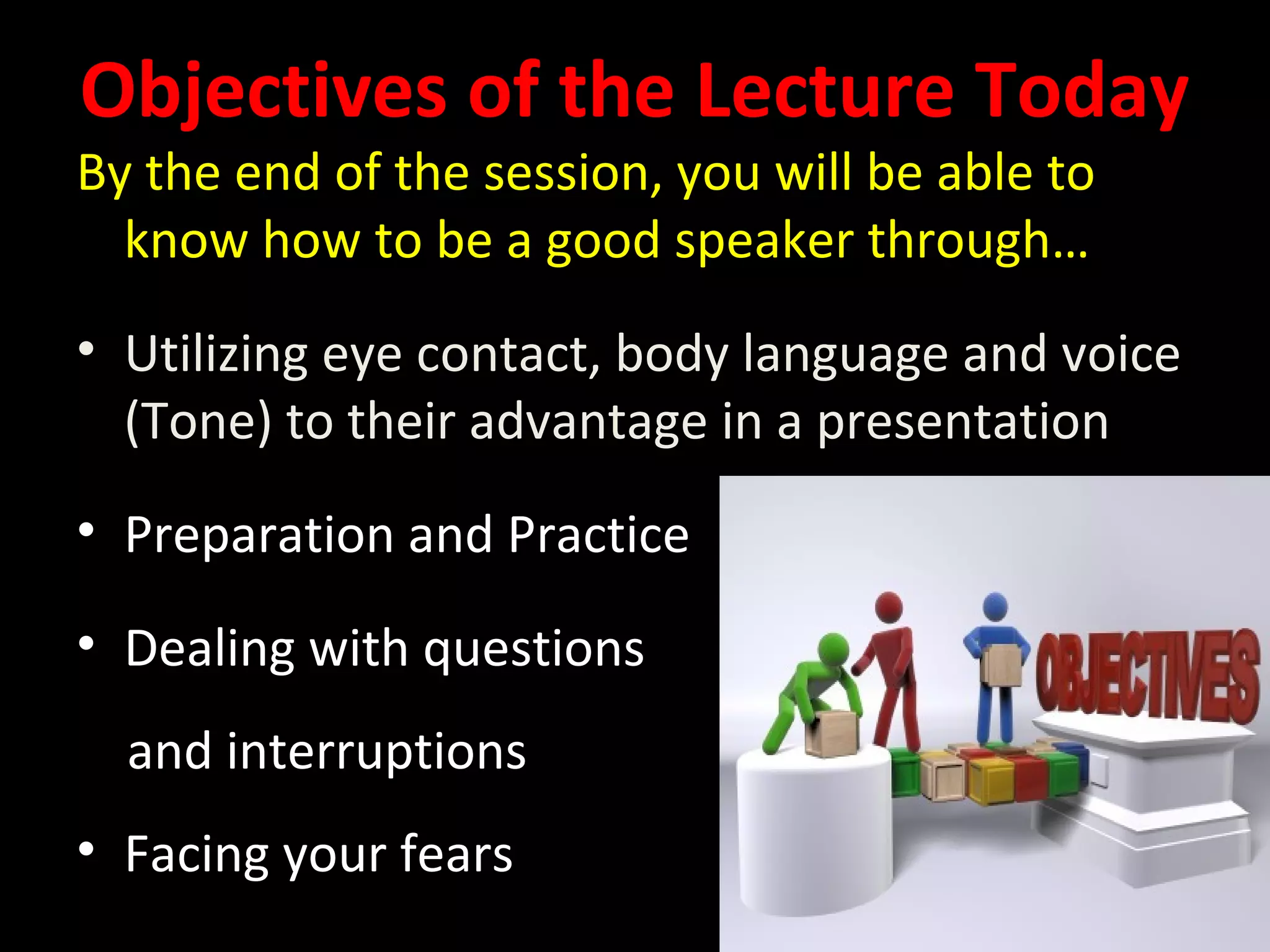 Objectives of the Lecture Today

By the end of the session, you will be able to know how to be a good speaker through…

• Utilizing eye contact, body language and voice (Tone) to their advantage in a presentation

• Preparation and Practice

• Dealing with questions

and interruptions

• Facing your fears

OBJECTIVES